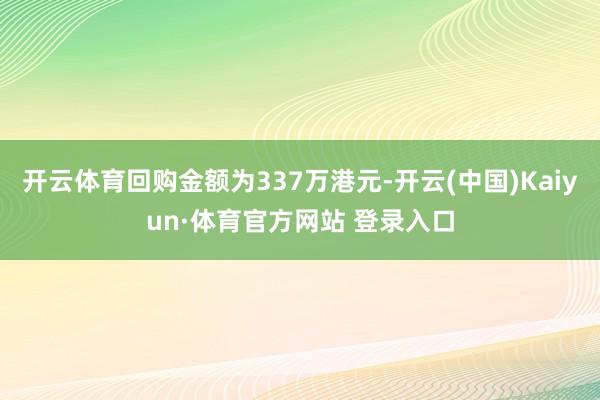 开云体育回购金额为337万港元-开云(中国)Kaiyun·体育官方网站 登录入口